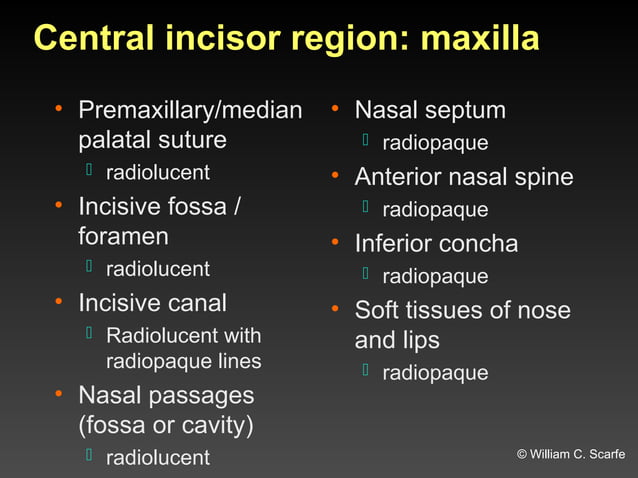 Central incisor region: maxilla

• Premaxillary/median palatal suture
  ▯ radiolucent
• Incisive fossa / foramen
  ▯ radiolucent
• Incisive canal
  ▯ Radiolucent with radiopaque lines
• Nasal passages (fossa or cavity)
  ▯ radiolucent

• Nasal septum
  ▯ radiopaque
• Anterior nasal spine
  ▯ radiopaque
• Inferior concha
  ▯ radiopaque
• Soft tissues of nose and lips
  ▯ radiopaque

© William C. Scarfe